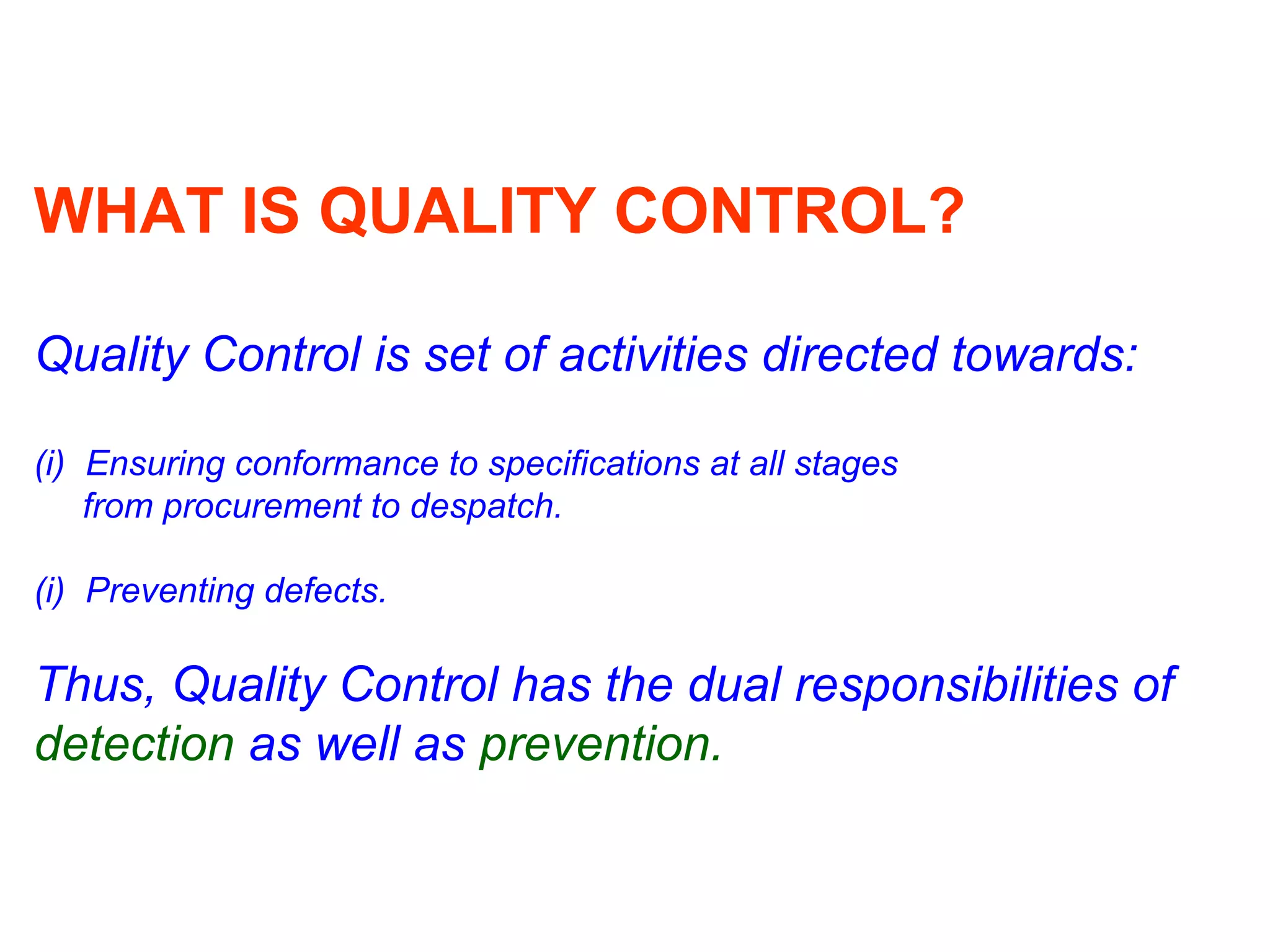 WHAT IS QUALITY CONTROL?

Quality Control is set of activities directed towards:

(i) Ensuring conformance to specifications at all stages from procurement to despatch.

(i) Preventing defects.

Thus, Quality Control has the dual responsibilities of detection as well as prevention.